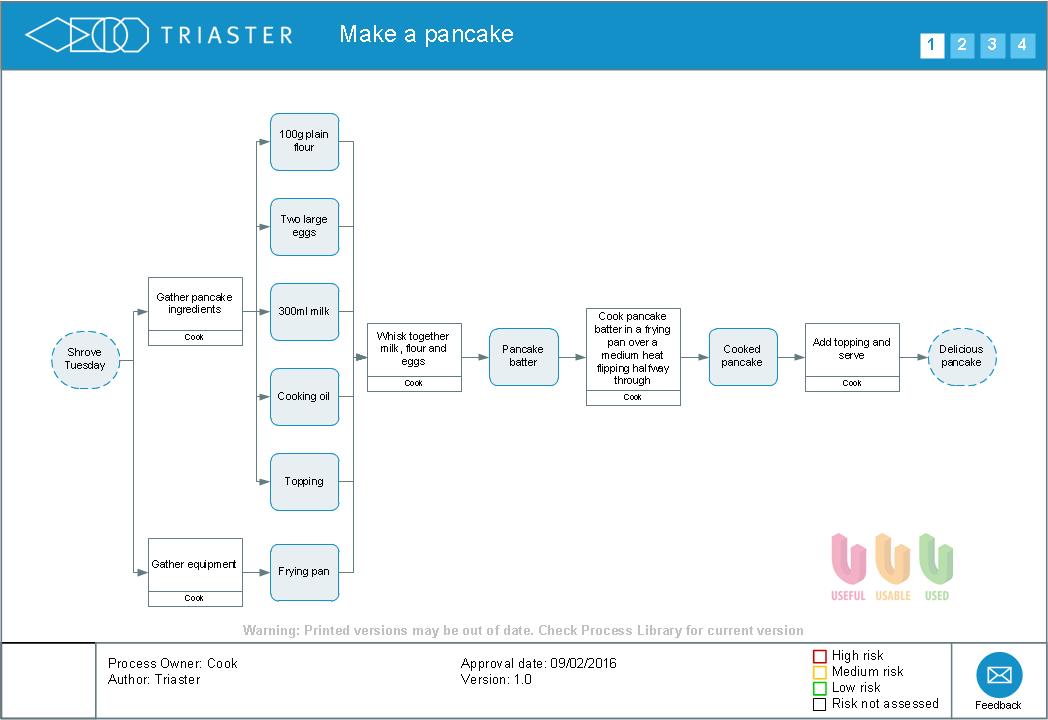 TRIASTER

Make a pancake

1 2 3 4

Shrove Tuesday

Gather pancake ingredients
Cook

Gather equipment
Cook

100g plain flour

Two large eggs

300ml milk

Cooking oil

Topping

Frying pan

Whisk together milk, flour and eggs
Cook

Pancake batter

Cook pancake batter in a frying pan over a medium heat flipping halfway through
Cook

Cooked pancake

Add topping and serve
Cook

Delicious pancake

USEFUL USABLE USED

Warning: Printed versions may be out of date. Check Process Library for current version

Process Owner: Cook
Author: Triaster

Approval date: 09/02/2016
Version: 1.0

High risk
Medium risk
Low risk
Risk not assessed

Feedback